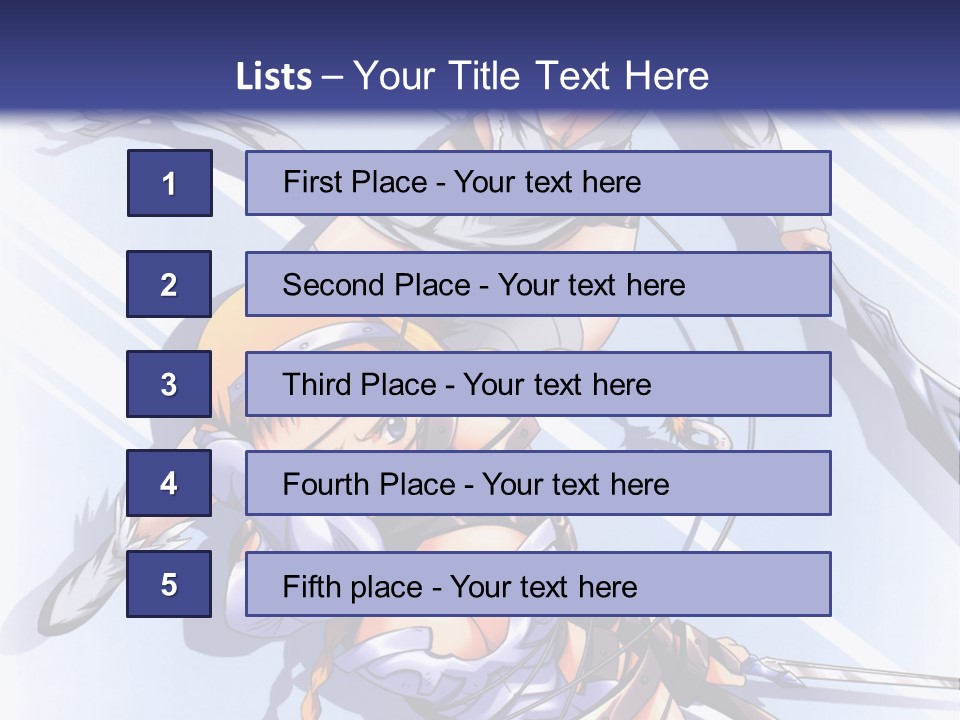 Lists – Your Title Text Here

1

First Place - Your text here

2

Second Place - Your text here

3

Third Place - Your text here

4

Fourth Place - Your text here

5

Fifth place - Your text here